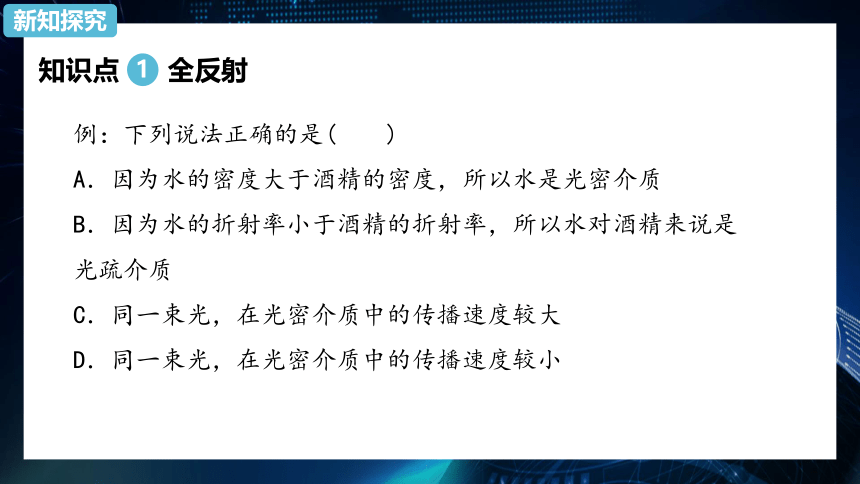 新知探究

知识点 1 全反射

例：下列说法正确的是(　　)

A．因为水的密度大于酒精的密度，所以水是光密介质

B．因为水的折射率小于酒精的折射率，所以水对酒精来说是光疏介质

C．同一束光，在光密介质中的传播速度较大

D．同一束光，在光密介质中的传播速度较小